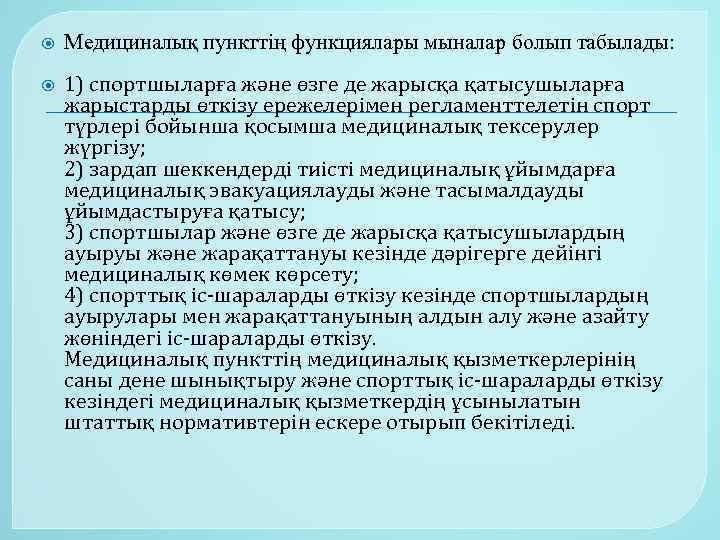 Медициналық пункттің функциялары мыналар болып табылады:

1) спортшыларға және өзге де жарысқа қатысушыларға жарыстарды өткізу ережелерімен регламенттелетін спорт түрлері бойынша қосымша медициналық тексерулер жүргізу;
2) зардап шеккендерді тиісті медициналық ұйымдарға медициналық эвакуациялауды және тасымалдауды ұйымдастыруға қатысу;
3) спортшылар және өзге де жарысқа қатысушылардың ауыруы және жарақаттануы кезінде дәрігерге дейінгі медициналық көмек көрсету;
4) спорттық іс-шараларды өткізу кезінде спортшылардың ауырулары мен жарақаттануының алдын алу және азайту жөніндегі іс-шараларды өткізу.
Медициналық пункттің медициналық қызметкерлерінің саны дене шынықтыру және спорттық іс-шараларды өткізу кезіндегі медициналық қызметкердің ұсынылатын штаттық нормативтерін ескере отырып бекітіледі.